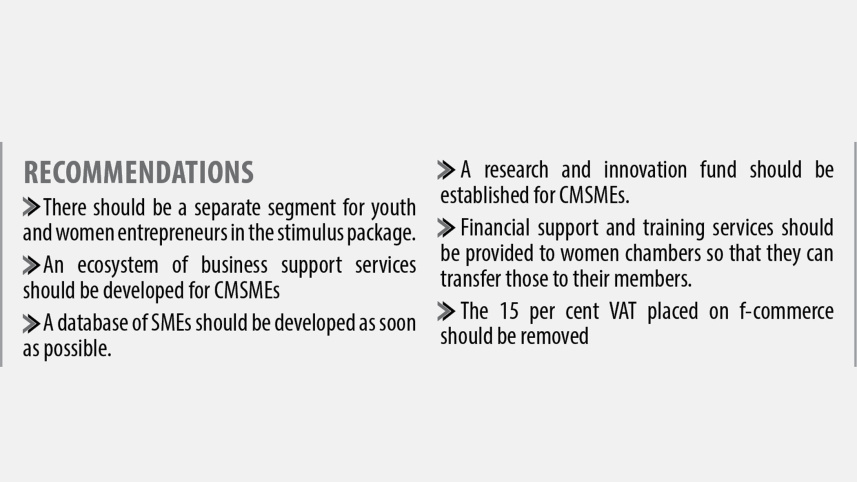 RECOMMENDATIONS

There should be a separate segment for youth and women entrepreneurs in the stimulus package.

An ecosystem of business support services should be developed for CMSMEs

A database of SMEs should be developed as soon as possible.

A research and innovation fund should be established for CMSMEs.

Financial support and training services should be provided to women chambers so that they can transfer those to their members.

The 15 per cent VAT placed on f-commerce should be removed